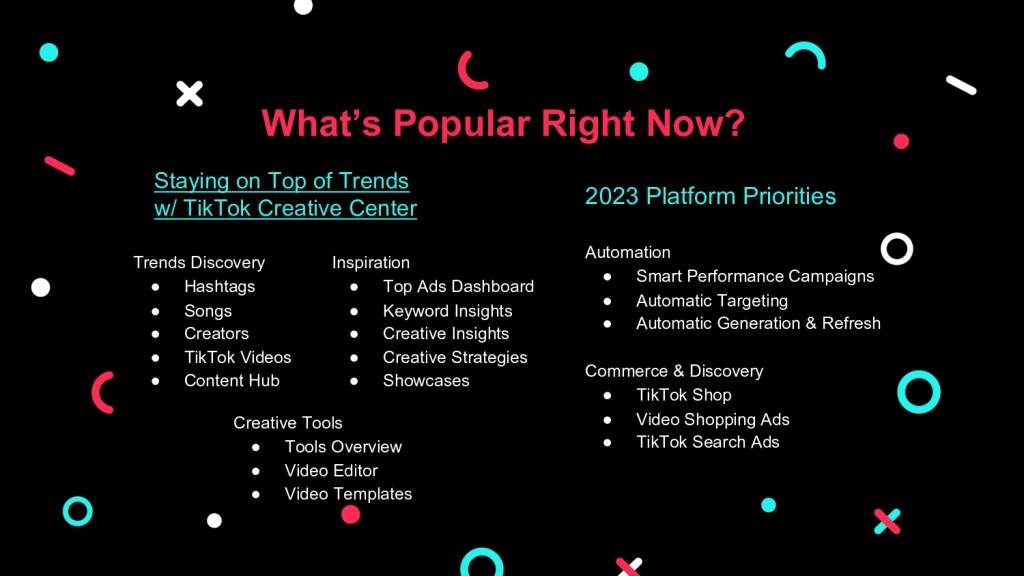 What's Popular Right Now?

Staying on Top of Trends w/ TikTok Creative Center

Trends Discovery
- Hashtags
- Songs
- Creators
- TikTok Videos
- Content Hub

Inspiration
- Top Ads Dashboard
- Keyword Insights
- Creative Insights
- Creative Strategies
- Showcases

Creative Tools
- Tools Overview
- Video Editor
- Video Templates

2023 Platform Priorities

Automation
- Smart Performance Campaigns
- Automatic Targeting
- Automatic Generation & Refresh

Commerce & Discovery
- TikTok Shop
- Video Shopping Ads
- TikTok Search Ads